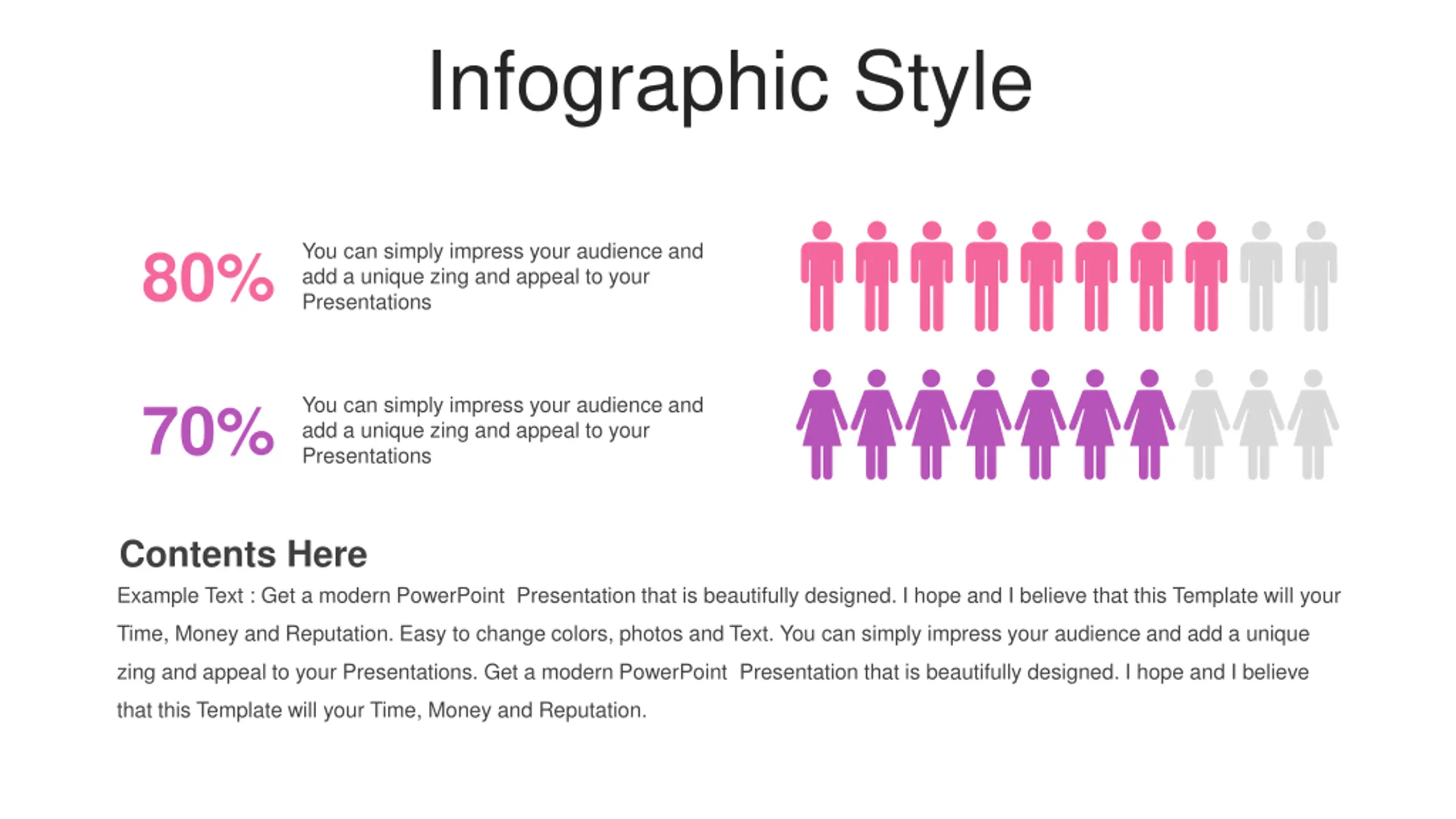 Infographic Style

80%

You can simply impress your audience and add a unique zing and appeal to your Presentations

70%

You can simply impress your audience and add a unique zing and appeal to your Presentations

Contents Here

Example Text : Get a modern PowerPoint Presentation that is beautifully designed. I hope and I believe that this Template will your Time, Money and Reputation. Easy to change colors, photos and Text. You can simply impress your audience and add a unique zing and appeal to your Presentations. Get a modern PowerPoint Presentation that is beautifully designed. I hope and I believe that this Template will your Time, Money and Reputation.